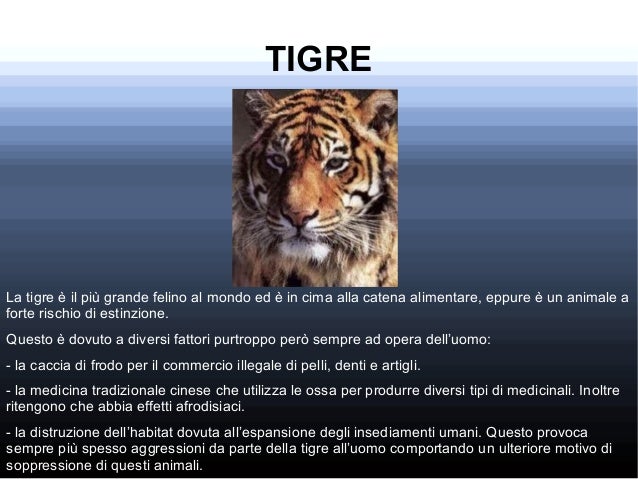 TIGRE

La tigre è il più grande felino al mondo ed è in cima alla catena alimentare, eppure è un animale a forte rischio di estinzione.

Questo è dovuto a diversi fattori purtroppo però sempre ad opera dell'uomo:

- la caccia di frodo per il commercio illegale di pelli, denti e artigli.

- la medicina tradizionale cinese che utilizza le ossa per produrre diversi tipi di medicinali. Inoltre ritengono che abbia effetti afrodisiaci.

- la distruzione dell'habitat dovuta all'espansione degli insediamenti umani. Questo provoca sempre più spesso aggressioni da parte della tigre all'uomo comportando un ulteriore motivo di soppressione di questi animali.